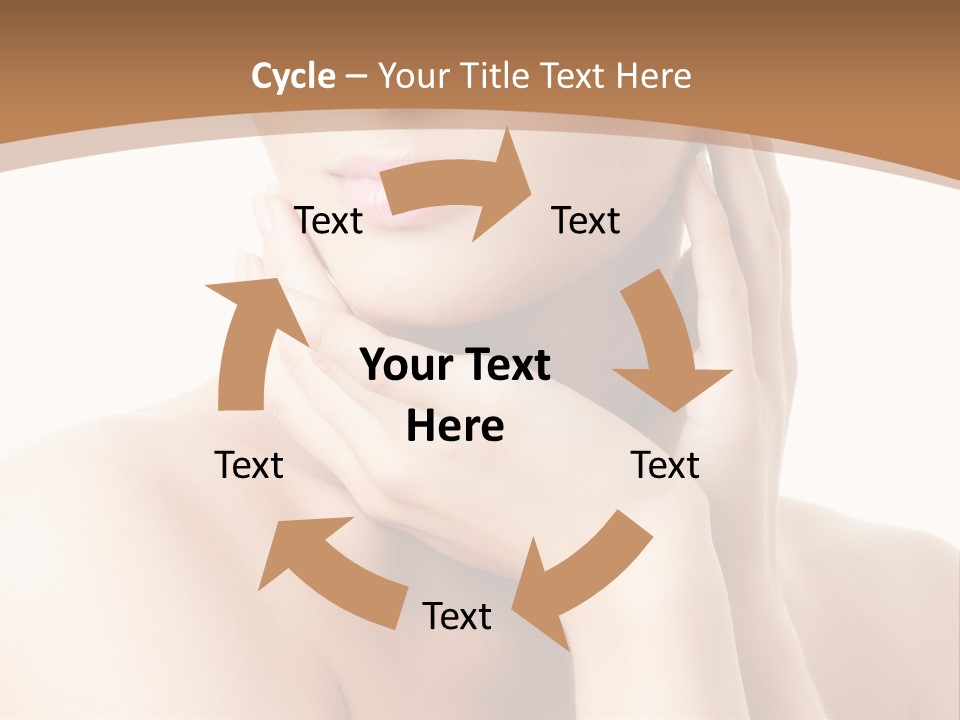 Cycle – Your Title Text Here

Text

Text

Your Text Here

Text

Text

Text